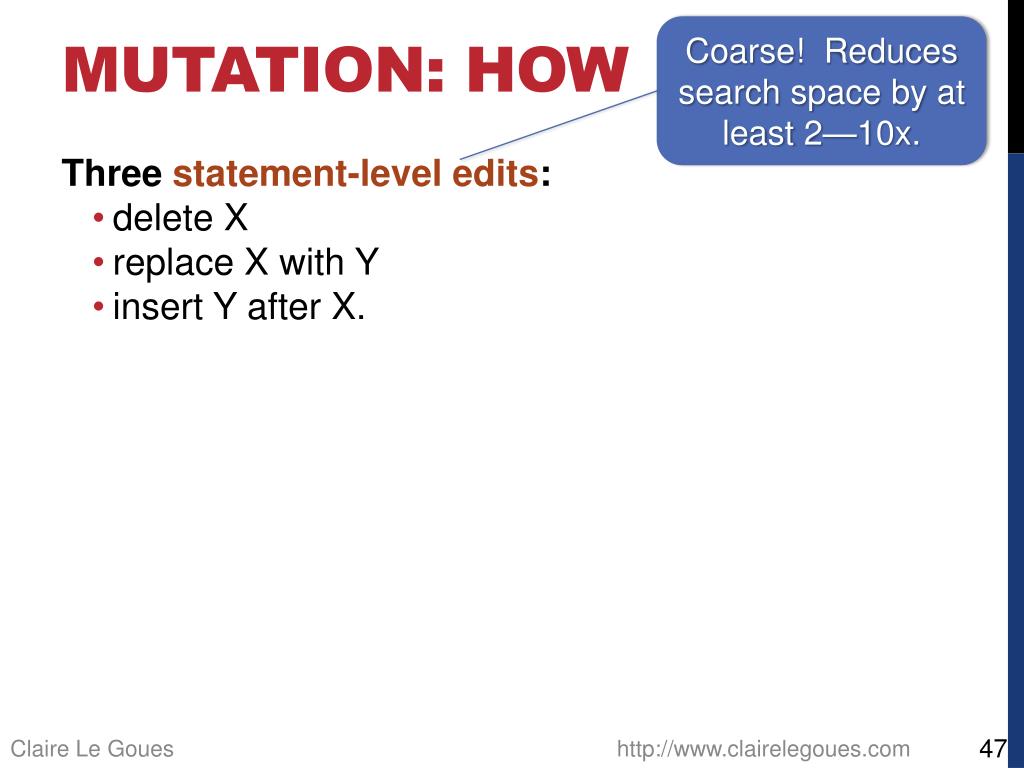 MUTATION: HOW

Coarse! Reduces search space by at least 2—10x.

Three statement-level edits:
• delete X
• replace X with Y
• insert Y after X.

Claire Le Goues http://www.clairelegoues.com 47